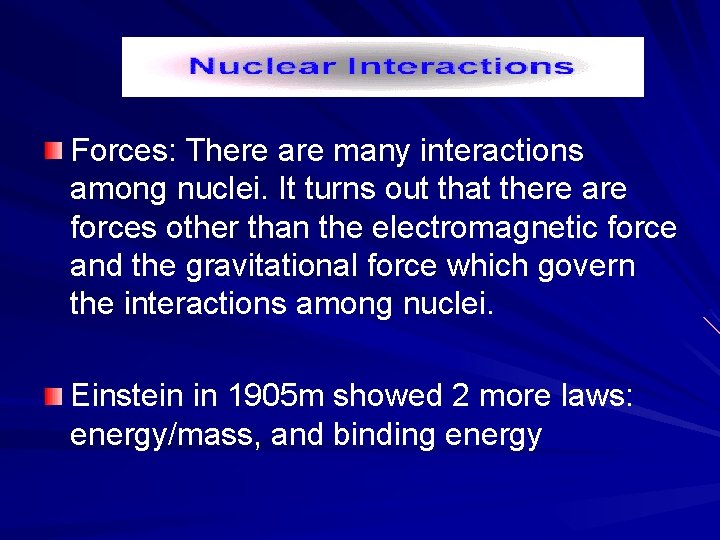 Nuclear Interactions

Forces: There are many interactions among nuclei. It turns out that there are forces other than the electromagnetic force and the gravitational force which govern the interactions among nuclei.

Einstein in 1905m showed 2 more laws: energy/mass, and binding energy